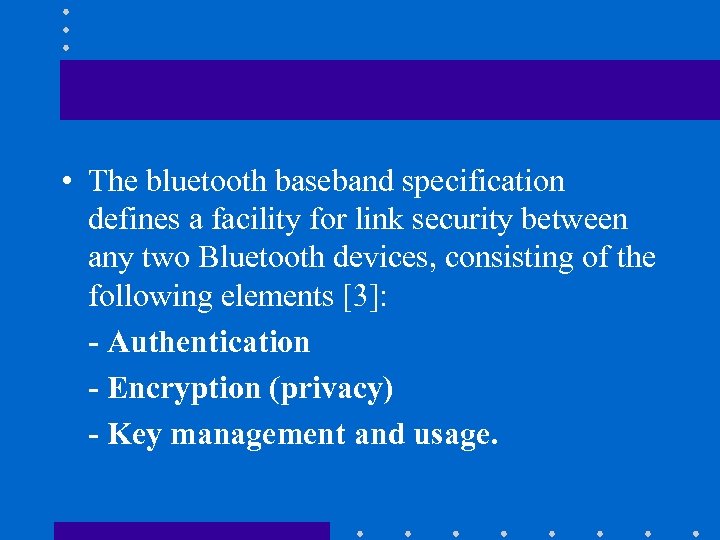 • The bluetooth baseband specification defines a facility for link security between any two Bluetooth devices, consisting of the following elements [3]:

- Authentication

- Encryption (privacy)

- Key management and usage.